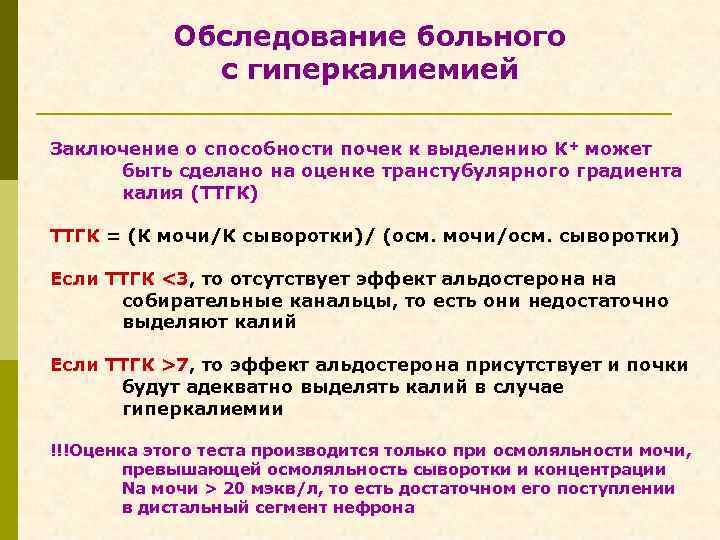 Обследование больного с гиперкалиемией

Заключение о способности почек к выделению $K^+$ может быть сделано на оценке транстубулярного градиента калия (ТТГК)

ТТГК = (К мочи/К сыворотки)/ (осм. мочи/осм. сыворотки)

Если ТТГК <3, то отсутствует эффект альдостерона на собирательные канальцы, то есть они недостаточно выделяют калий

Если ТТГК >7, то эффект альдостерона присутствует и почки будут адекватно выделять калий в случае гиперкалиемии

!!!Оценка этого теста производится только при осмоляльности мочи, превышающей осмоляльность сыворотки и концентрации Na мочи > 20 мэкв/л, то есть достаточном его поступлении в дистальный сегмент нефрона